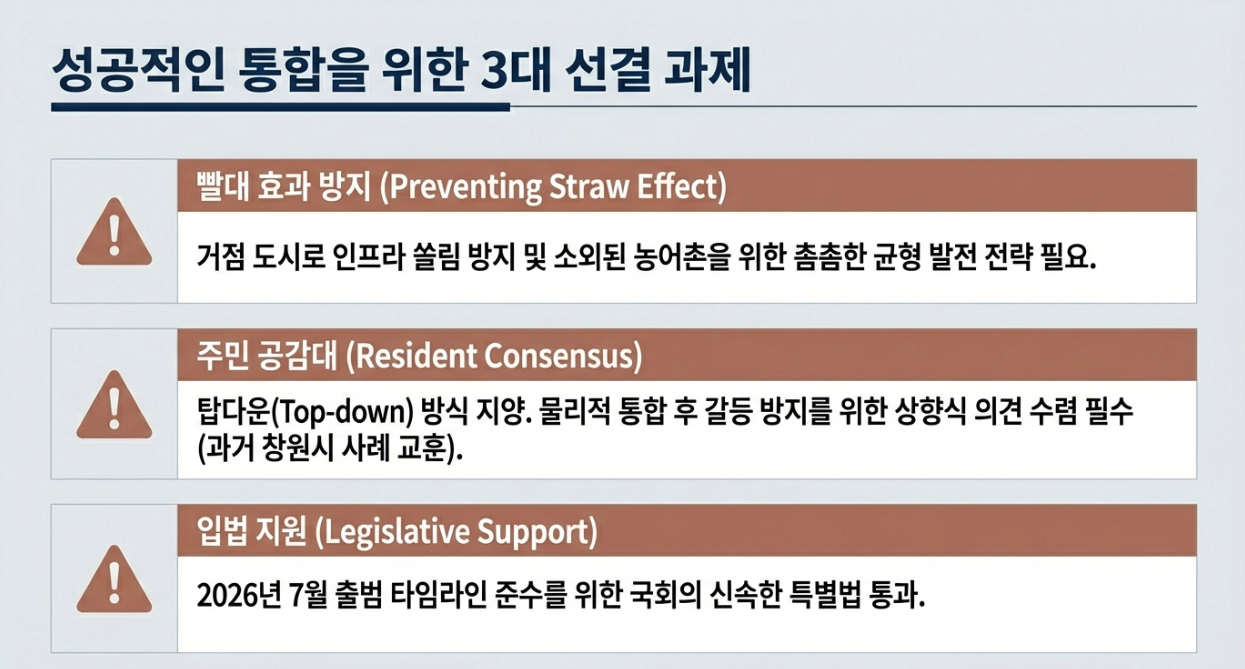 성공적인 통합을 위한 3대 선결 과제

빨대 효과 방지 (Preventing Straw Effect)

거점 도시로 인프라 쏠림 방지 및 소외된 농어촌을 위한 촘촘한 균형 발전 전략 필요.

주민 공감대 (Resident Consensus)

탑다운(Top-down) 방식 지양. 물리적 통합 후 갈등 방지를 위한 상향식 의견 수렴 필수 (과거 창원시 사례 교훈).

입법 지원 (Legislative Support)

2026년 7월 출범 타임라인 준수를 위한 국회의 신속한 특별법 통과.